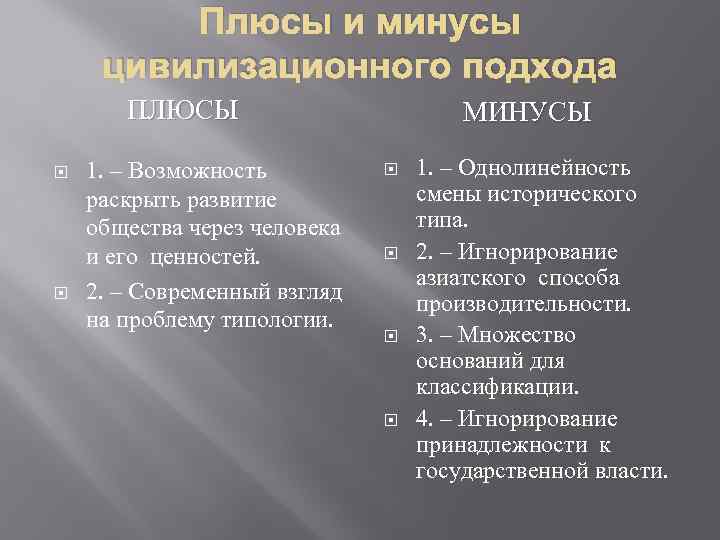 Плюсы и минусы цивилизационного подхода

ПЛЮСЫ

1. – Возможность раскрыть развитие общества через человека и его ценностей.

2. – Современный взгляд на проблему типологии.

МИНУСЫ

1. – Однолинейность смены исторического типа.

2. – Игнорирование азиатского способа производительности.

3. – Множество оснований для классификации.

4. – Игнорирование принадлежности к государственной власти.